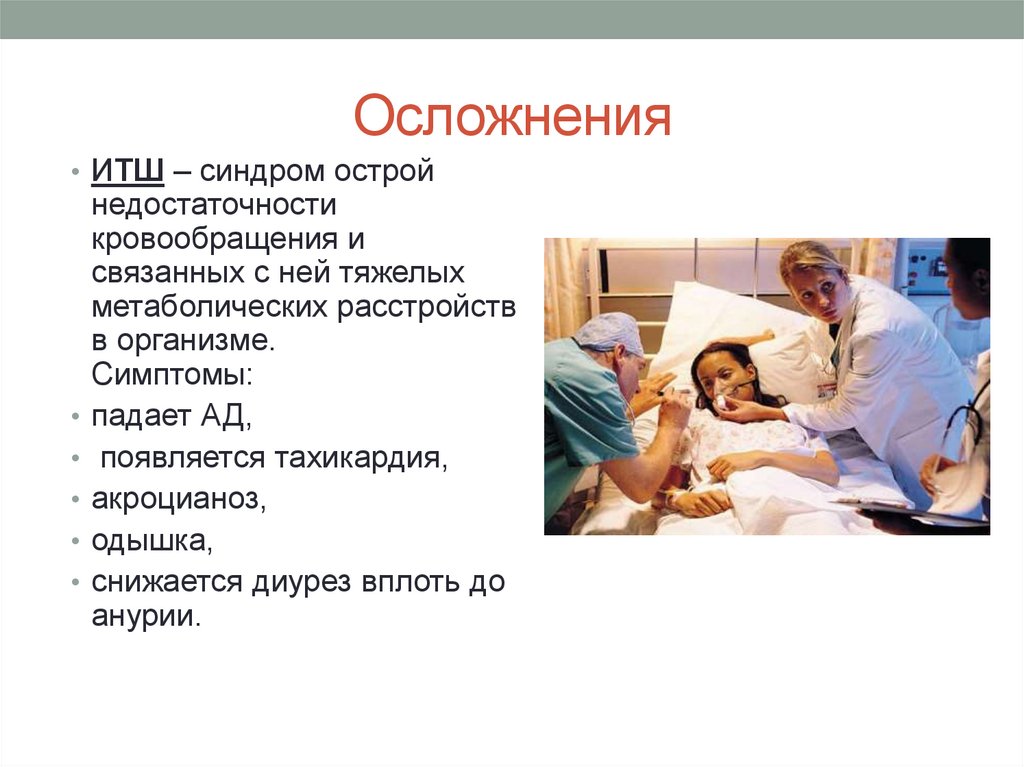 Осложнения

• ИТШ – синдром острой недостаточности кровообращения и связанных с ней тяжелых метаболических расстройств в организме. Симптомы:
• падает АД,
• появляется тахикардия,
• акроцианоз,
• одышка,
• снижается диурез вплоть до анурии.